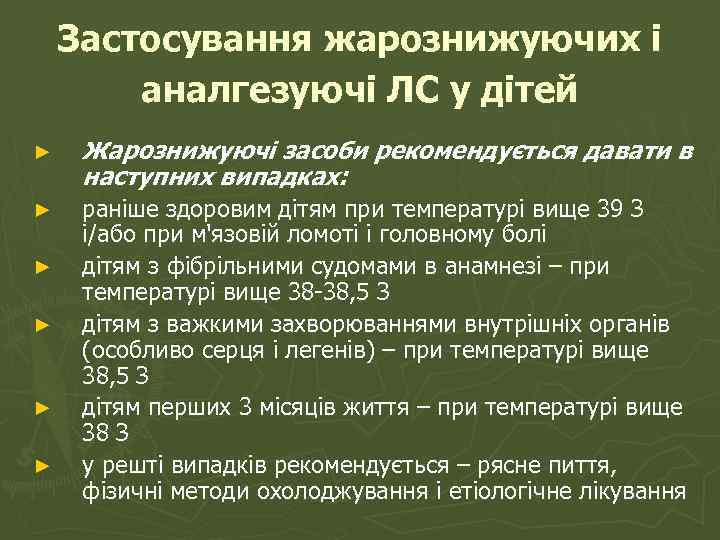 Застосування жарознижуючих і аналгезуючі ЛС у дітей

► Жарознижуючі засоби рекомендується давати в наступних випадках:

► раніше здоровим дітям при температурі вище 39 З і/або при м'язовій ломоті і головному болі

► дітям з фібрільними судомами в анамнезі – при температурі вище 38-38,5 З

► дітям з важкими захворюваннями внутрішніх органів (особливо серця і легенів) – при температурі вище 38,5 З

► дітям перших 3 місяців життя – при температурі вище 38 З

► у решті випадків рекомендується – рясне пиття, фізичні методи охолоджування і етіологічне лікування